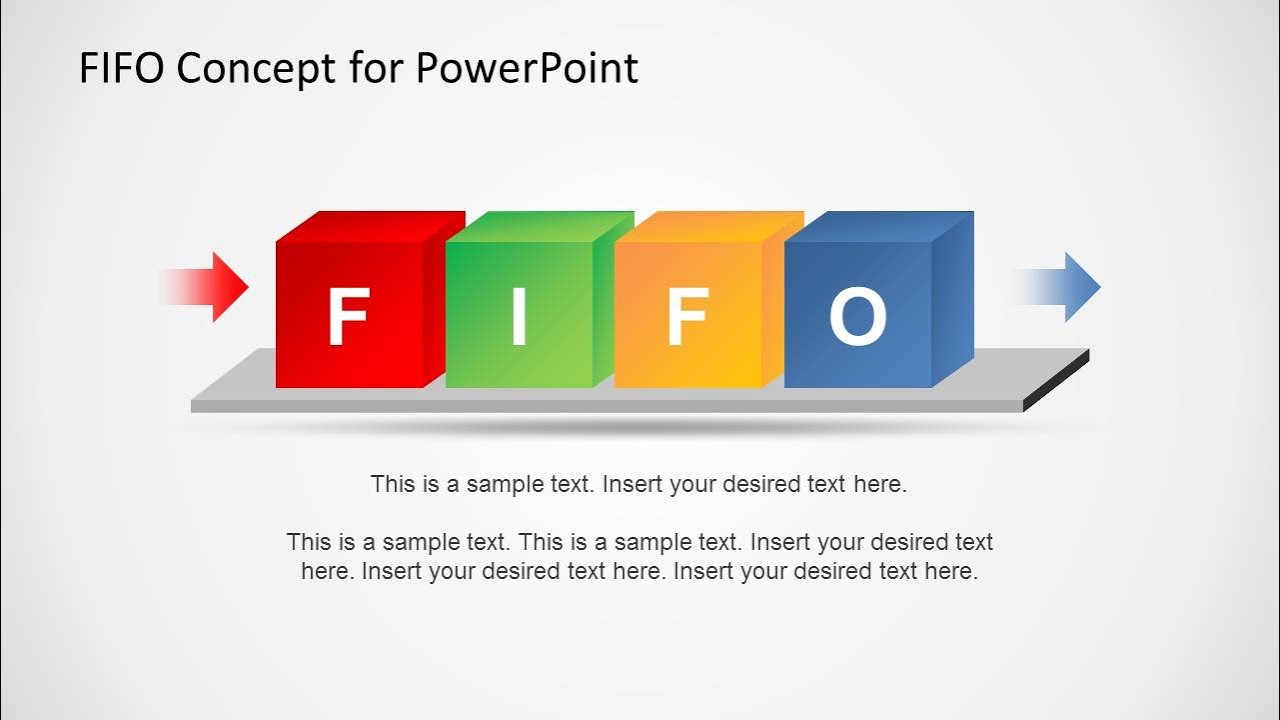 FIFO Concept for PowerPoint

F I F O

This is a sample text. Insert your desired text here.

This is a sample text. This is a sample text. Insert your desired text here. Insert your desired text here. Insert your desired text here.